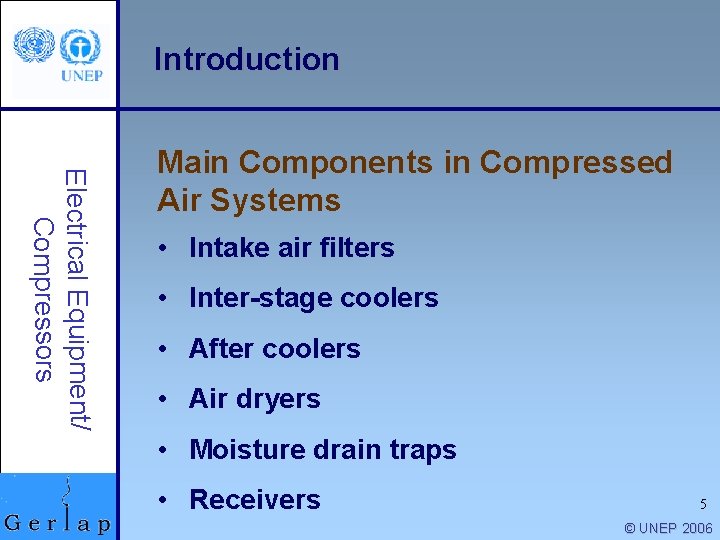 UNEP

Introduction

Electrical Equipment/ Compressors

Main Components in Compressed Air Systems

• Intake air filters
• Inter-stage coolers
• After coolers
• Air dryers
• Moisture drain traps
• Receivers

Gerlap

5

© UNEP 2006